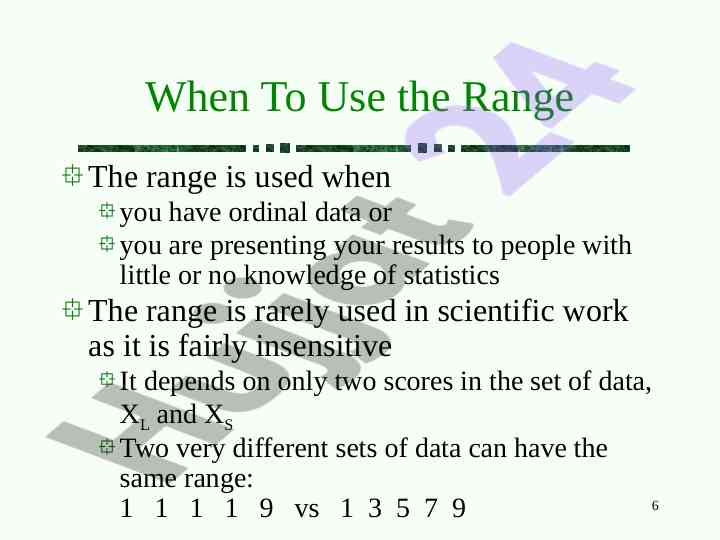 When To Use the Range

The range is used when

you have ordinal data or

you are presenting your results to people with little or no knowledge of statistics

The range is rarely used in scientific work as it is fairly insensitive

It depends on only two scores in the set of data, $X_L$ and $X_S$

Two very different sets of data can have the same range:
1 1 1 1 9 vs 1 3 5 7 9

6

Hujot 24